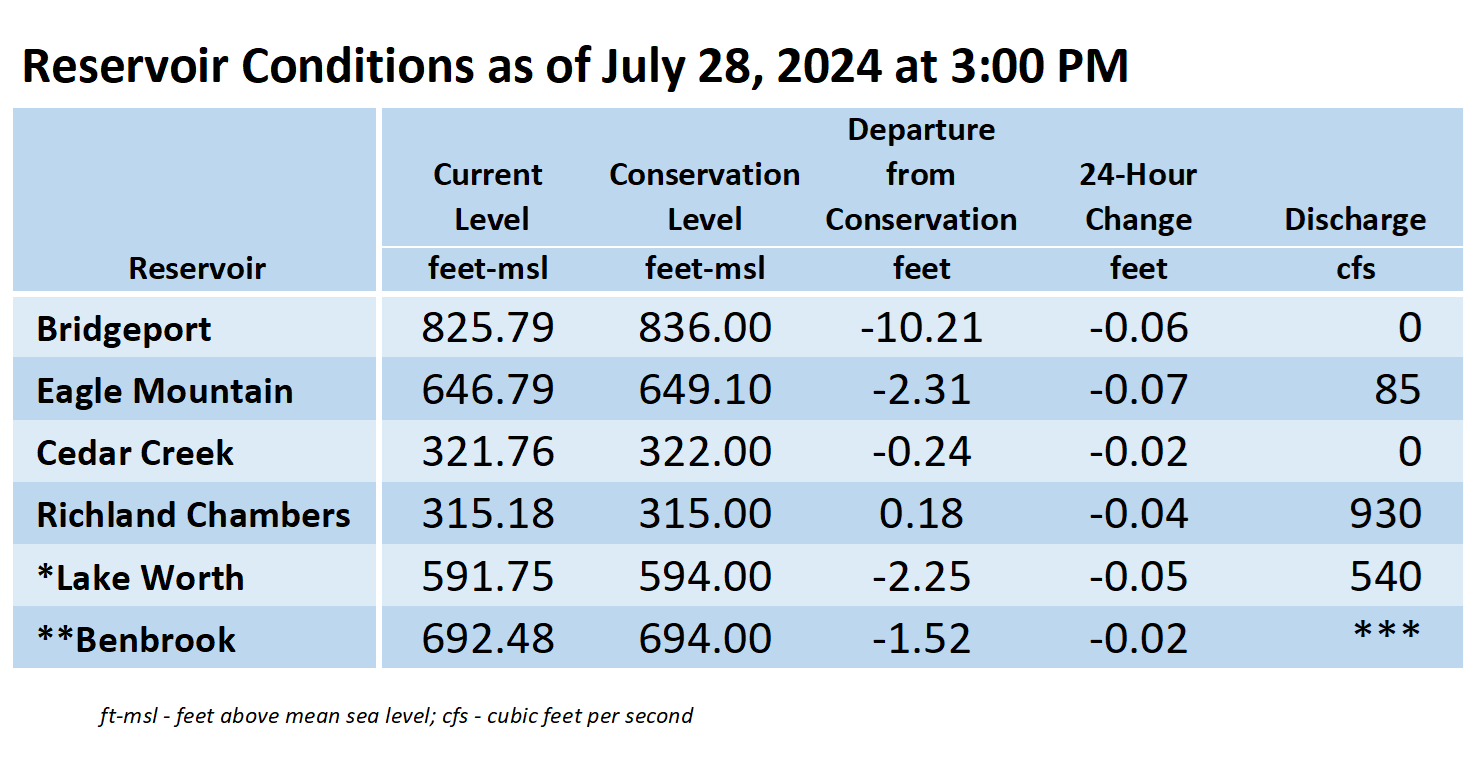 Reservoir Conditions as of July 28, 2024 at 3:00 PM

| Reservoir | Current Level feet-msl | Conservation Level feet-msl | Departure from Conservation feet | 24-Hour Change feet | Discharge cfs |
|---|---|---|---|---|---|
| Bridgeport | 825.79 | 836.00 | -10.21 | -0.06 | 0 |
| Eagle Mountain | 646.79 | 649.10 | -2.31 | -0.07 | 85 |
| Cedar Creek | 321.76 | 322.00 | -0.24 | -0.02 | 0 |
| Richland Chambers | 315.18 | 315.00 | 0.18 | -0.04 | 930 |
| *Lake Worth | 591.75 | 594.00 | -2.25 | -0.05 | 540 |
| **Benbrook | 692.48 | 694.00 | -1.52 | -0.02 | *** |

ft-msl - feet above mean sea level; cfs - cubic feet per second